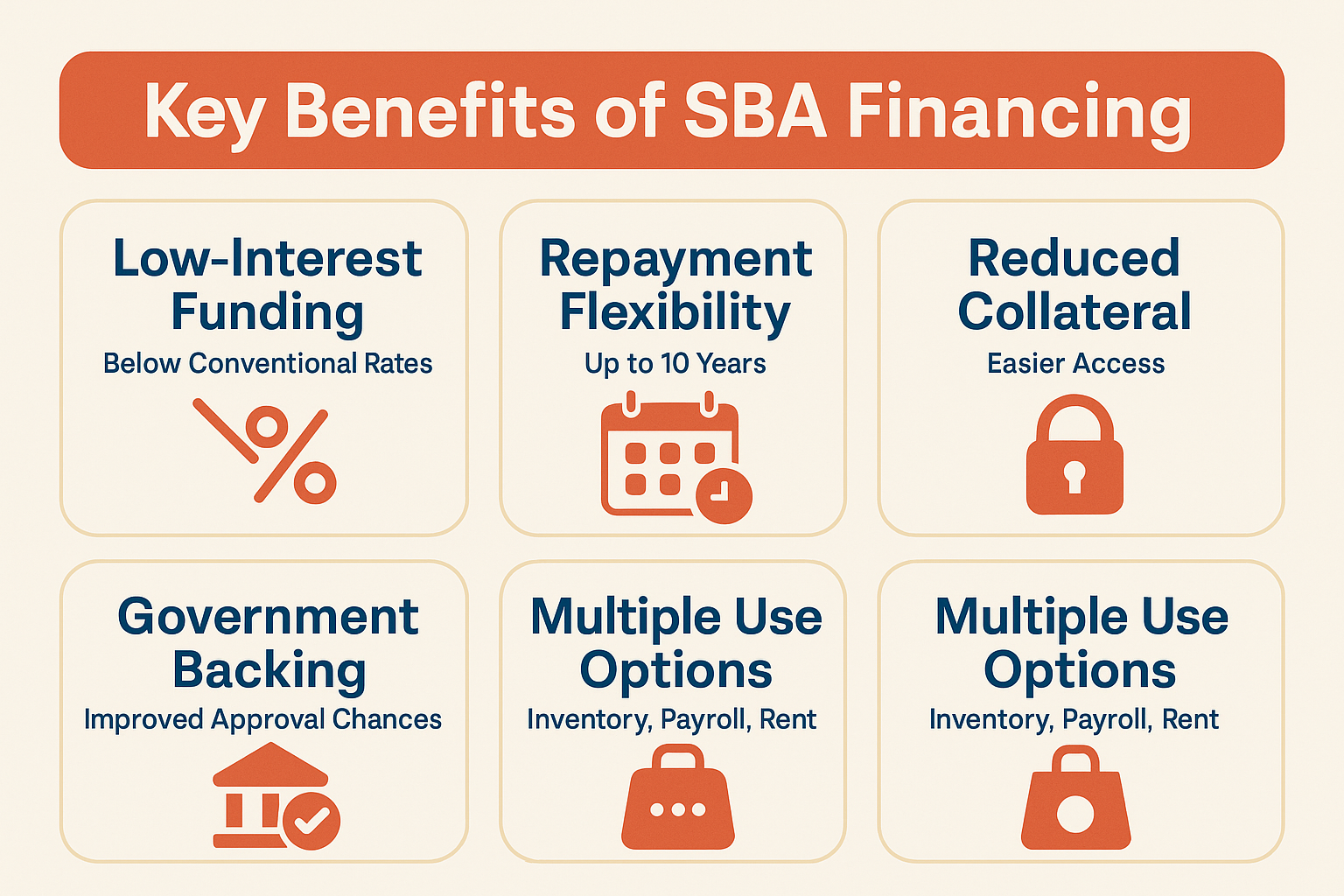 Key Benefits of SBA Financing

Low-Interest Funding
Below Conventional Rates

Repayment Flexibility
Up to 10 Years

Reduced Collateral
Easier Access

Government Backing
Improved Approval Chances

Multiple Use Options
Inventory, Payroll, Rent

Multiple Use Options
Inventory, Payroll, Rent